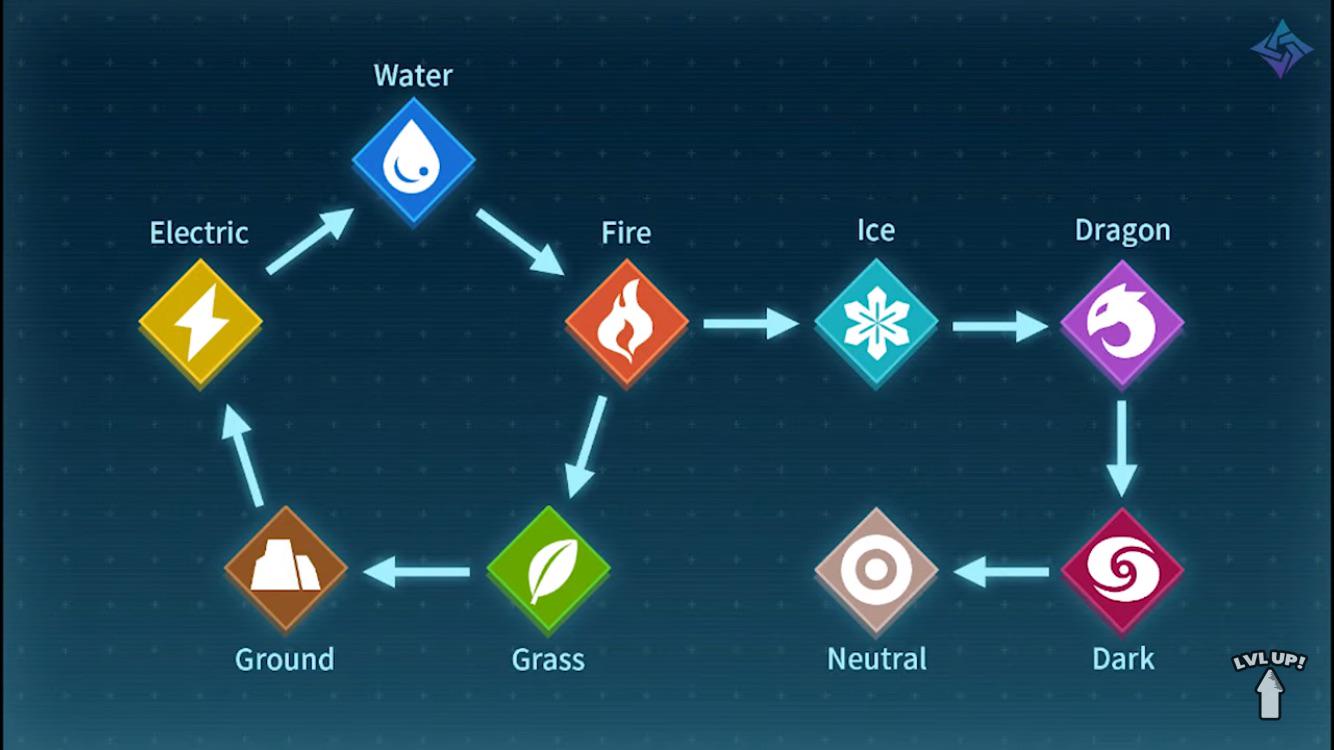 Water

Electric

Fire

Ice

Dragon

Ground

Grass

Neutral

Dark

LVL UP!